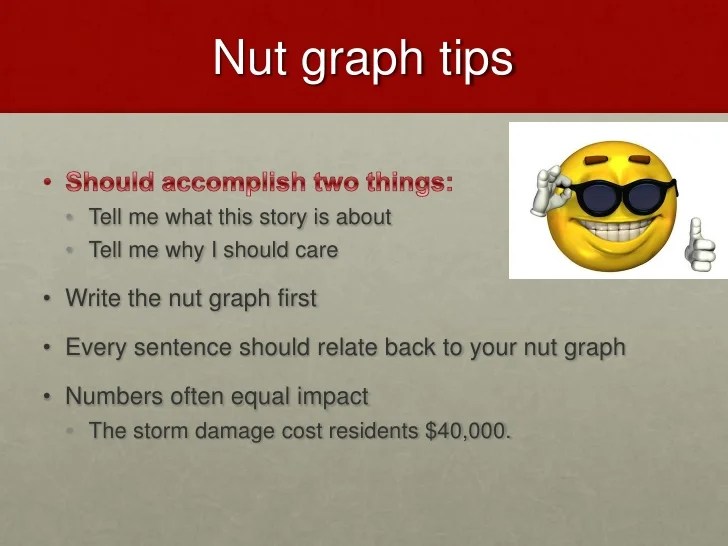 Nut graph tips

• Should accomplish two things:
  • Tell me what this story is about
  • Tell me why I should care
• Write the nut graph first
• Every sentence should relate back to your nut graph
• Numbers often equal impact
  • The storm damage cost residents \$40,000.